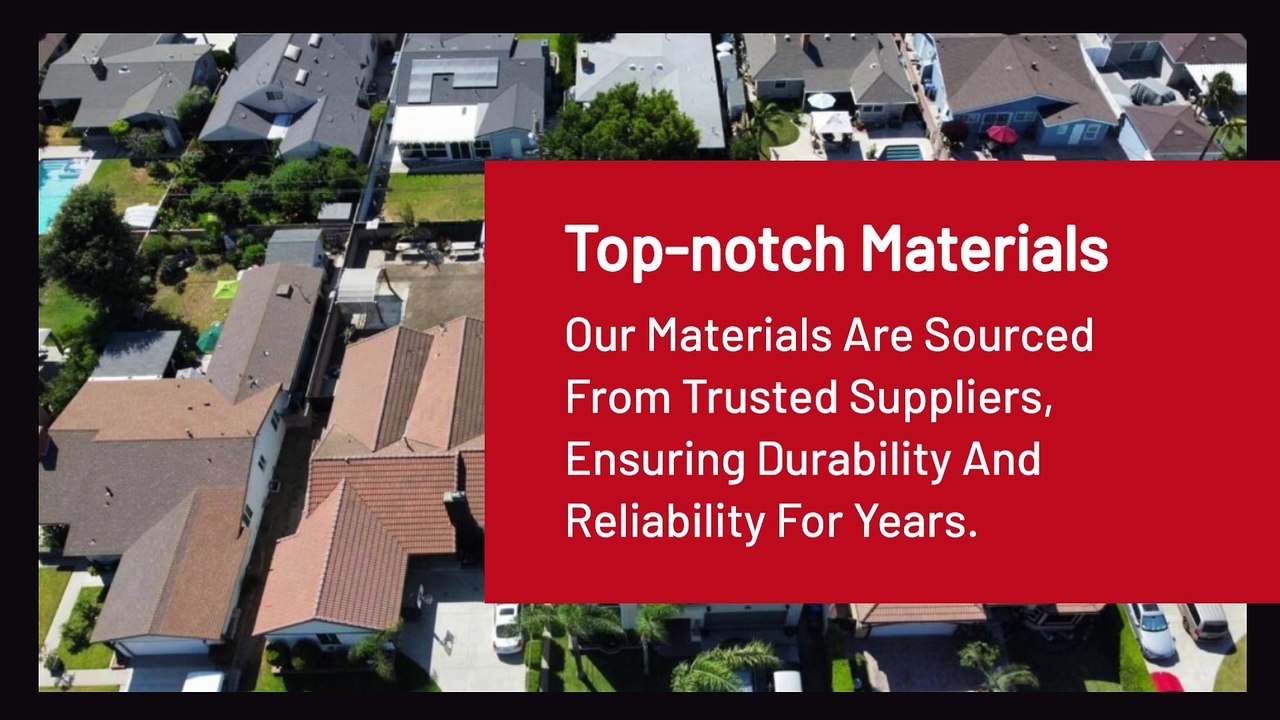 Top-notch Materials

Our Materials Are Sourced From Trusted Suppliers, Ensuring Durability And Reliability For Years.